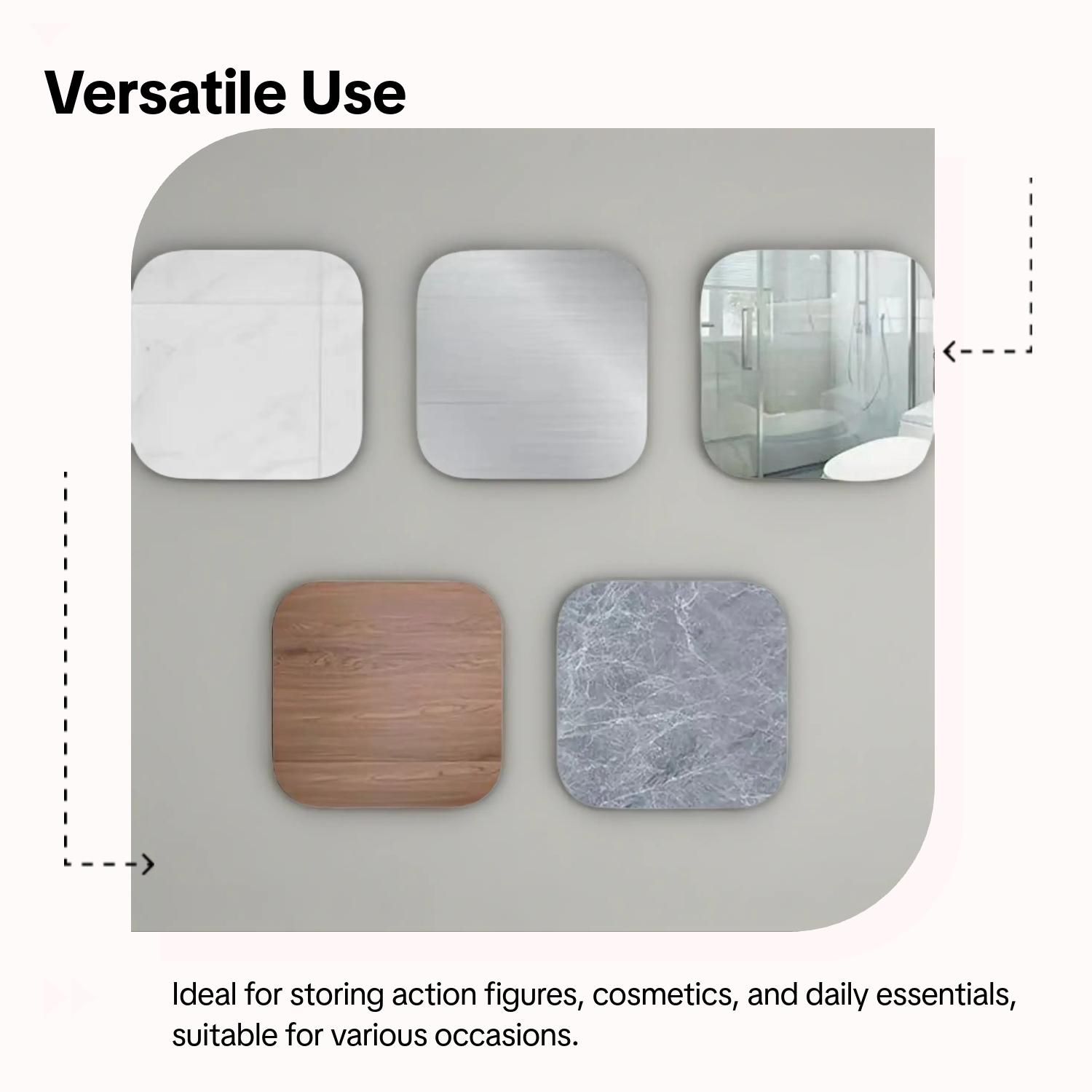 Versatile Use

Ideal for storing action figures, cosmetics, and daily essentials, suitable for various occasions.